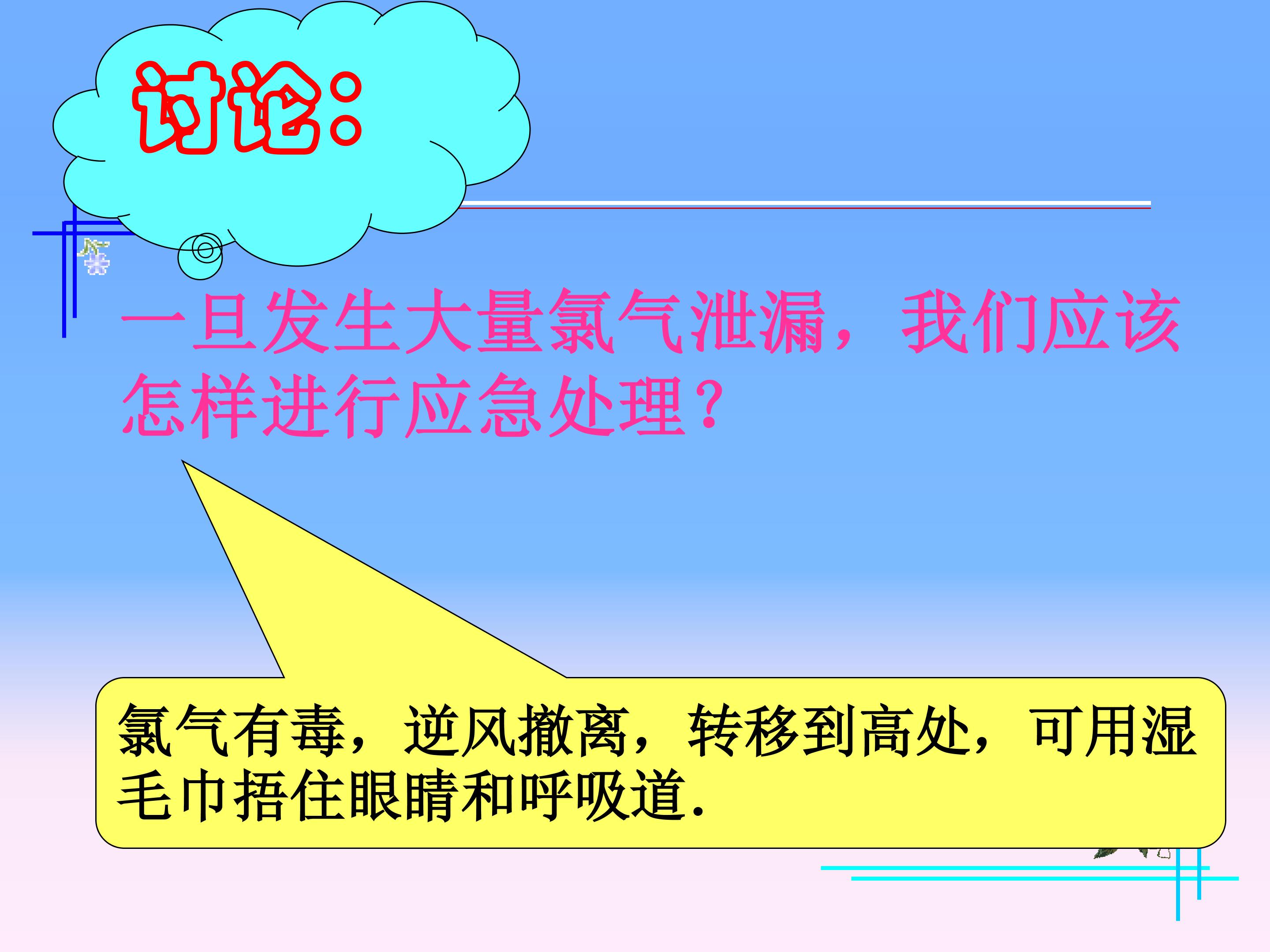 讨论：

一旦发生大量氯气泄漏，我们应该怎样进行应急处理？

氯气有毒，逆风撤离，转移到高处，可用湿毛巾捂住眼睛和呼吸道.